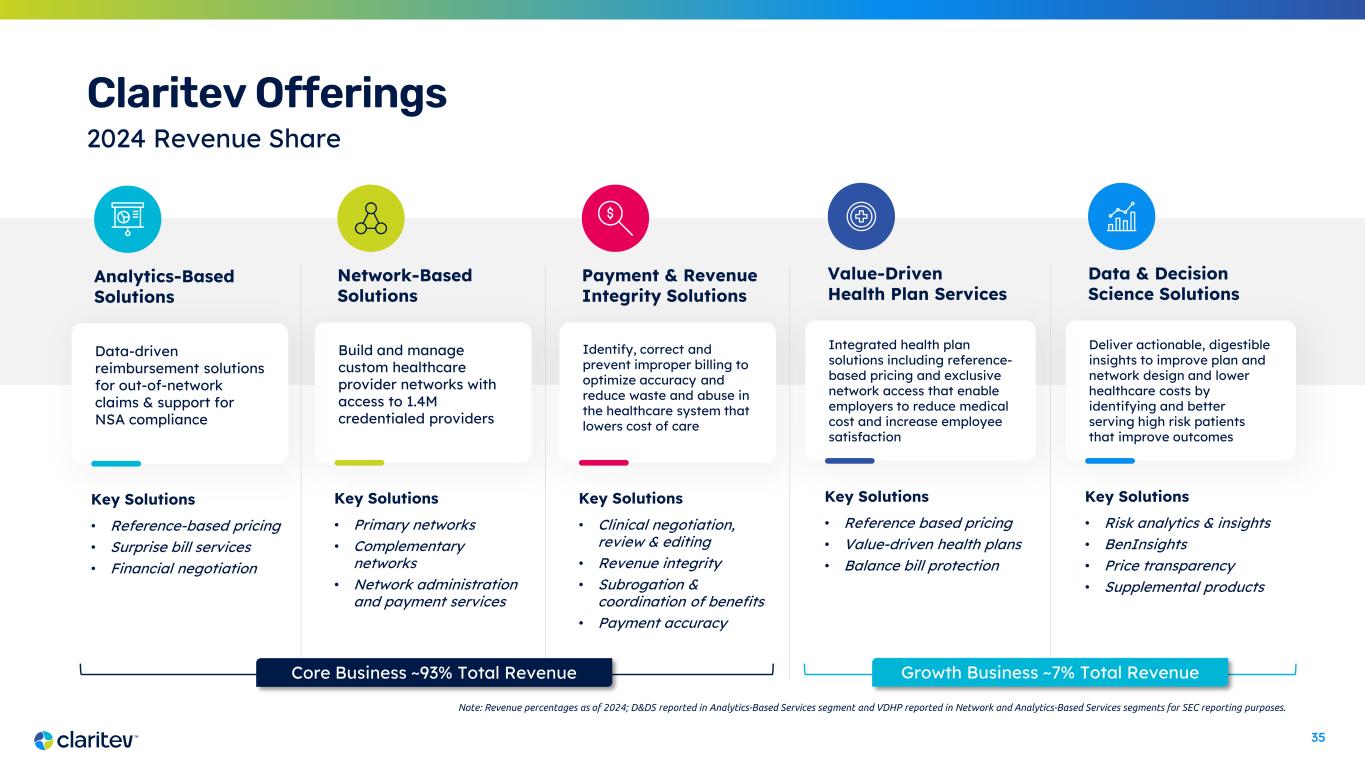 Claritev Offerings
2024 Revenue Share

Analytics-Based Solutions

Data-driven reimbursement solutions for out-of-network claims & support for NSA compliance

Key Solutions
• Reference-based pricing
• Surprise bill services
• Financial negotiation

Network-Based Solutions

Build and manage custom healthcare provider networks with access to 1.4M credentialed providers

Key Solutions
• Primary networks
• Complementary networks
• Network administration and payment services

Payment & Revenue Integrity Solutions

Identify, correct and prevent improper billing to optimize accuracy and reduce waste and abuse in the healthcare system that lowers cost of care

Key Solutions
• Clinical negotiation, review & editing
• Revenue integrity
• Subrogation & coordination of benefits
• Payment accuracy

Value-Driven Health Plan Services

Integrated health plan solutions including reference-based pricing and exclusive network access that enable employers to reduce medical cost and increase employee satisfaction

Key Solutions
• Reference based pricing
• Value-driven health plans
• Balance bill protection

Data & Decision Science Solutions

Deliver actionable, digestible insights to improve plan and network design and lower healthcare costs by identifying and better serving high risk patients that improve outcomes

Key Solutions
• Risk analytics & insights
• BenInsights
• Price transparency
• Supplemental products

Core Business ~93% Total Revenue

Growth Business ~7% Total Revenue

Note: Revenue percentages as of 2024; D&DS reported in Analytics-Based Services segment and VDHP reported in Network and Analytics-Based Services segments for SEC reporting purposes.

claritev™

35